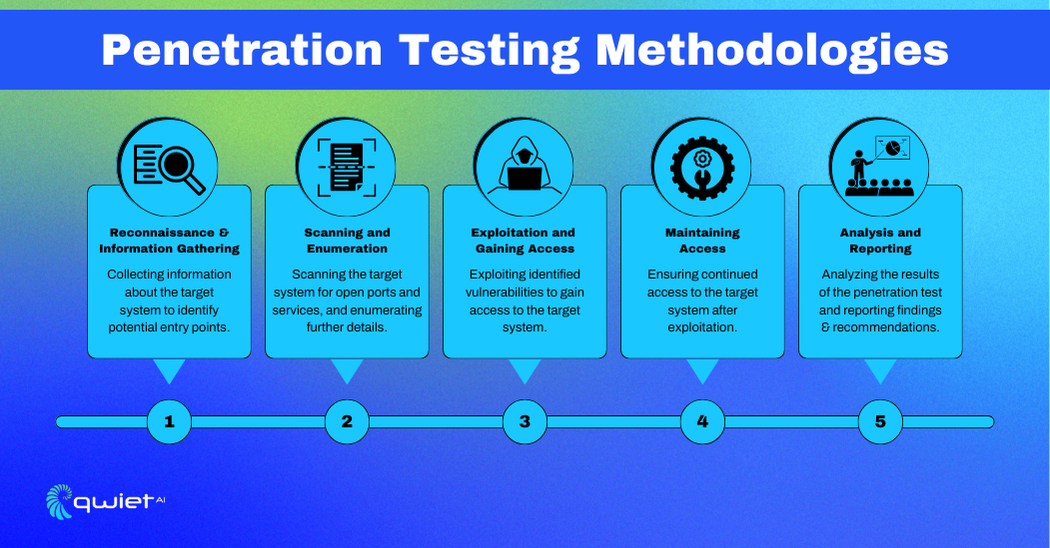 Penetration Testing Methodologies

Reconnaissance & Information Gathering

Collecting information about the target system to identify potential entry points.

Scanning and Enumeration

Scanning the target system for open ports and services, and enumerating further details.

Exploitation and Gaining Access

Exploiting identified vulnerabilities to gain access to the target system.

Maintaining Access

Ensuring continued access to the target system after exploitation.

Analysis and Reporting

Analyzing the results of the penetration test and reporting findings & recommendations.

1

2

3

4

5

qwiet AI